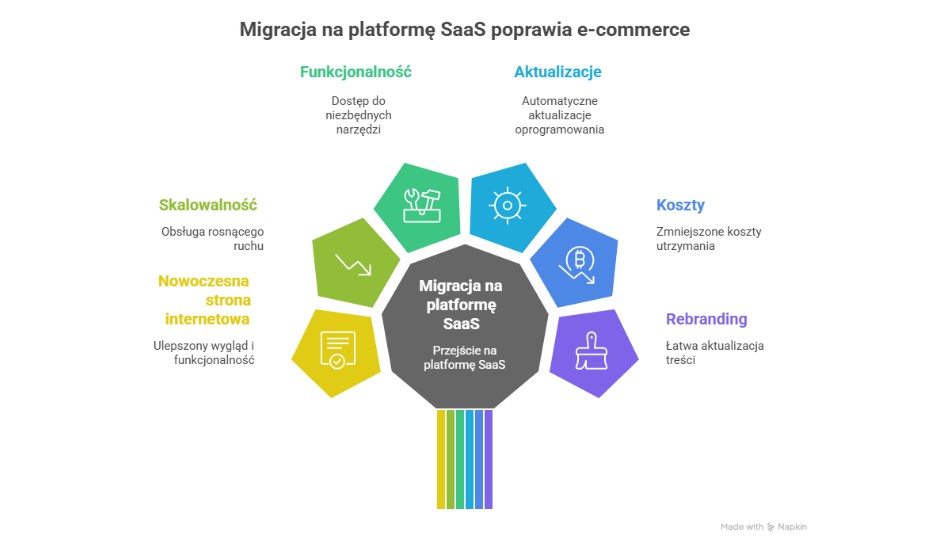 Migracja na platformę SaaS poprawia e-commerce

Funkcjonalność

Dostęp do niezbędnych narzędzi

Aktualizacje

Automatyczne aktualizacje oprogramowania

Skalowalność

Obsługa rosnącego ruchu

Koszty

Zmniejszone koszty utrzymania

Nowoczesna strona internetowa

Ulepszony wygląd i funkcjonalność

Migracja na platformę SaaS

Przejście na platformę SaaS

Rebranding

Łatwa aktualizacja treści

Made with Napkin